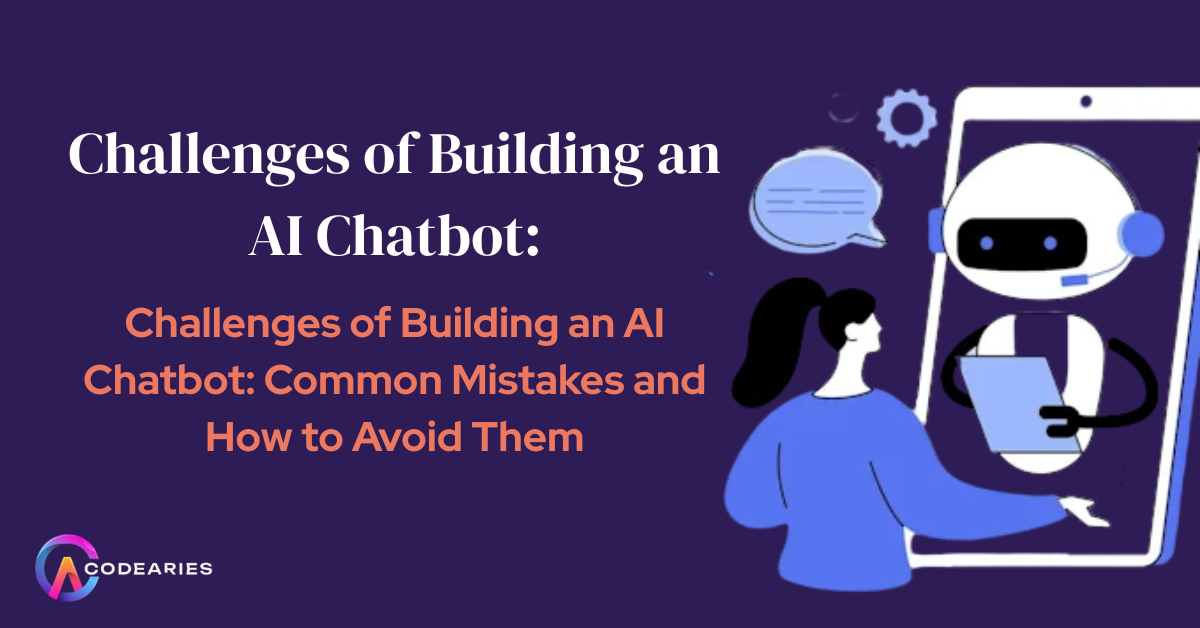 Challenges of Building an AI Chatbot:

Challenges of Building an AI Chatbot: Common Mistakes and How to Avoid Them

CODEARIES